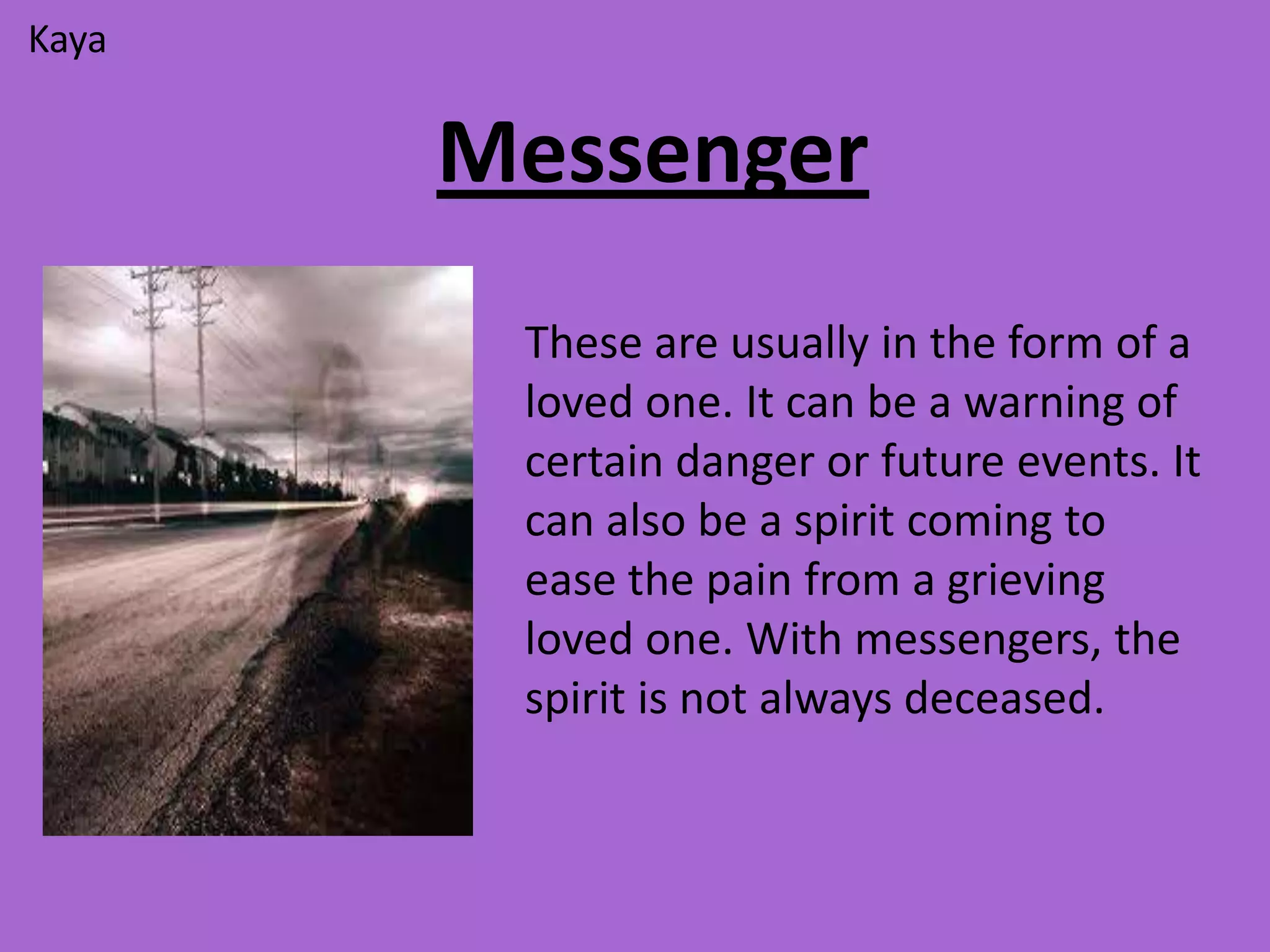 Kaya

Messenger

These are usually in the form of a loved one. It can be a warning of certain danger or future events. It can also be a spirit coming to ease the pain from a grieving loved one. With messengers, the spirit is not always deceased.